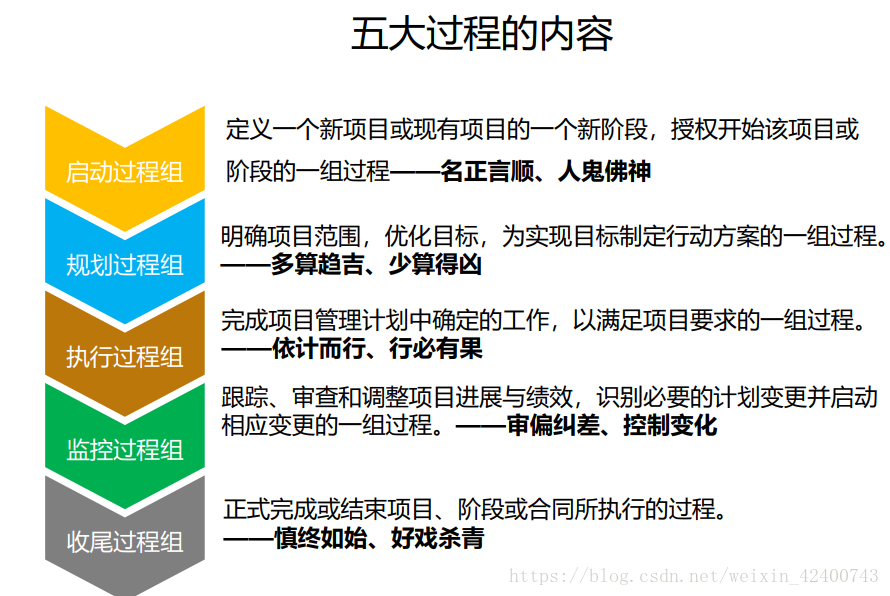 五大过程的内容

启动过程组

定义一个新项目或现有项目的一个新阶段，授权开始该项目或阶段的一组过程——名正言顺、人鬼佛神

规划过程组

明确项目范围，优化目标，为实现目标制定行动方案的一组过程。——多算趋吉、少算得凶

执行过程组

完成项目管理计划中确定的工作，以满足项目要求的一组过程。——依计而行、行必有果

监控过程组

跟踪、审查和调整项目进展与绩效，识别必要的计划变更并启动相应变更的一组过程。——审偏纠差、控制变化

收尾过程组

正式完成或结束项目、阶段或合同所执行的过程。——慎终如始、好戏杀青

https://blog.csdn.net/weixin_42400743